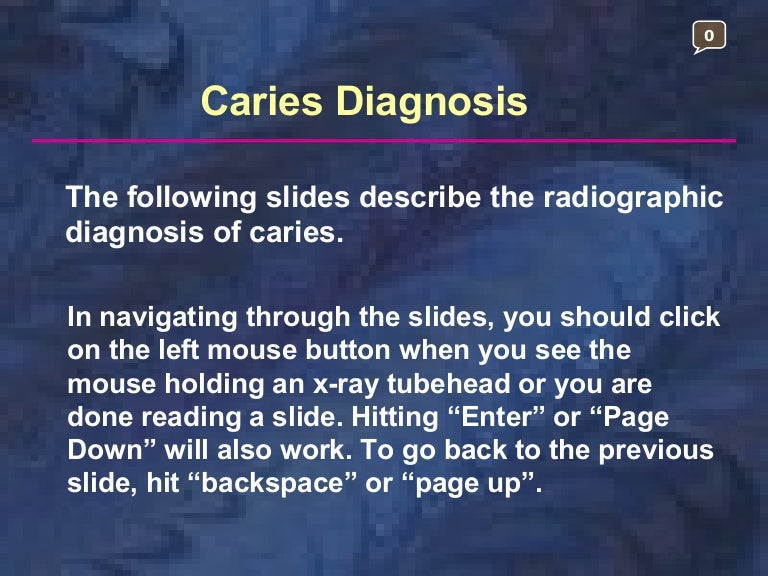 0

Caries Diagnosis

The following slides describe the radiographic diagnosis of caries.

In navigating through the slides, you should click on the left mouse button when you see the mouse holding an x-ray tubehead or you are done reading a slide. Hitting “Enter” or “Page Down” will also work. To go back to the previous slide, hit “backspace” or “page up”.